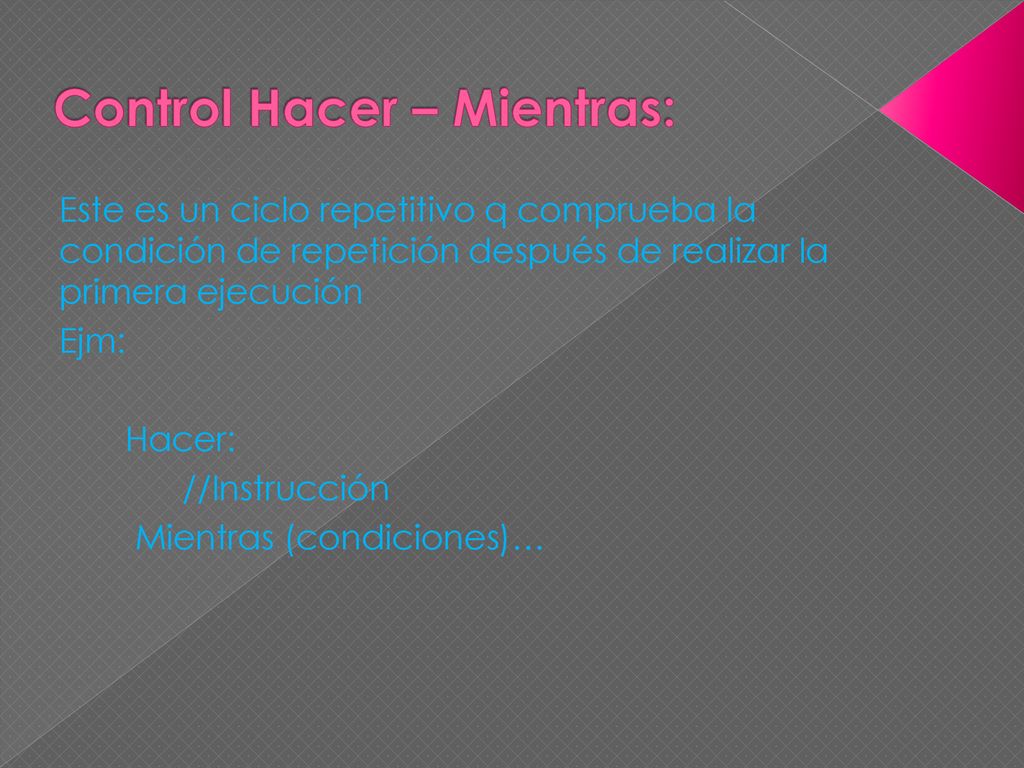 Control Hacer – Mientras:

Este es un ciclo repetitivo q comprueba la condición de repetición después de realizar la primera ejecución

Ejm:

Hacer:
//Instrucción
Mientras (condiciones)…